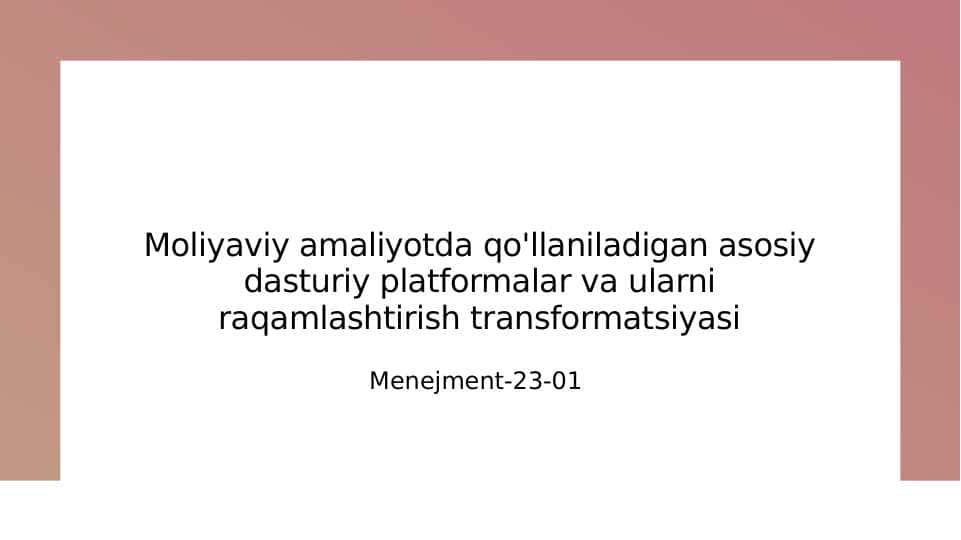 Moliyaviy amaliyotda qo'llaniladigan asosiy dasturiy platformalar va ularni raqamlashtirish transformatsiyasi

Menejment-23-01